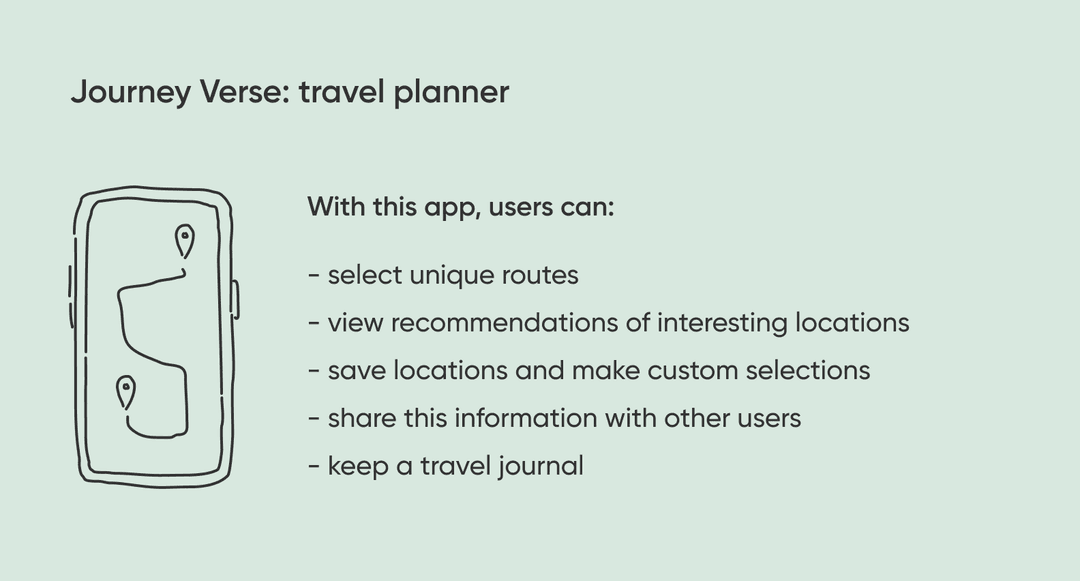 Journey Verse: travel planner

With this app, users can:

- select unique routes
- view recommendations of interesting locations
- save locations and make custom selections
- share this information with other users
- keep a travel journal